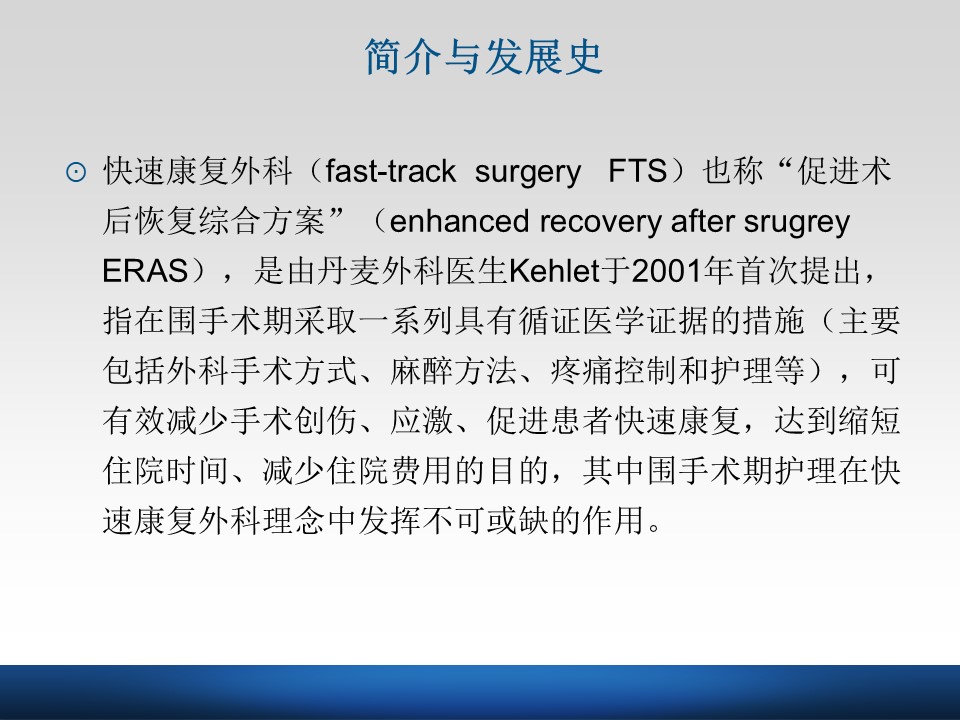 简介与发展史

⊙ 快速康复外科（fast-track surgery FTS）也称“促进术后恢复综合方案”（enhanced recovery after srugrey ERAS），是由丹麦外科医生Kehlet于2001年首次提出，指在围手术期采取一系列具有循证医学证据的措施（主要包括外科手术方式、麻醉方法、疼痛控制和护理等），可有效减少手术创伤、应激、促进患者快速康复，达到缩短住院时间、减少住院费用的目的，其中围手术期护理在快速康复外科理念中发挥不可或缺的作用。